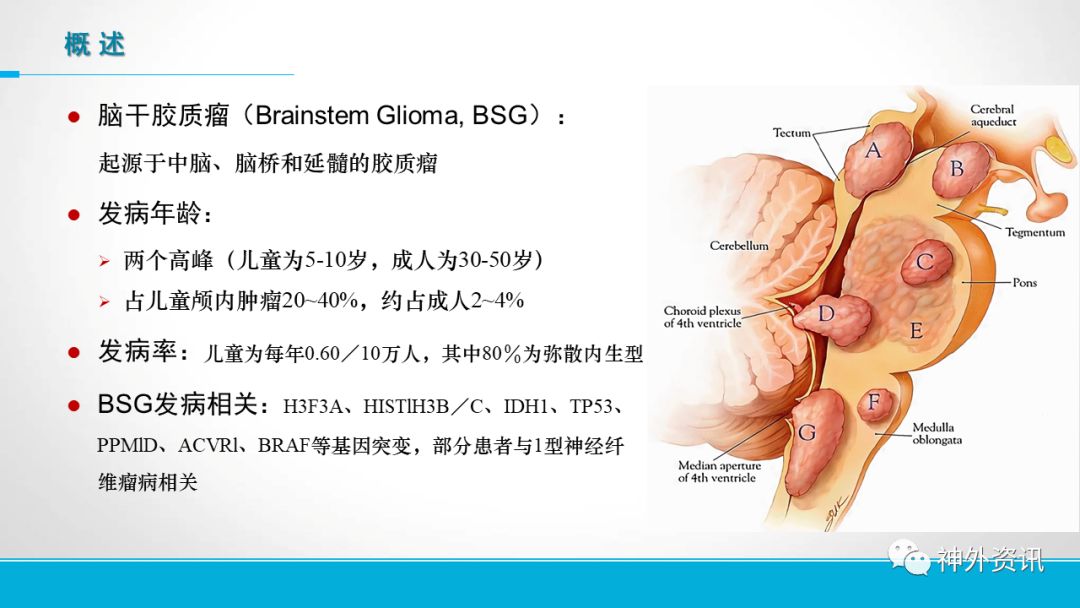 概 述

● 脑干胶质瘤（Brainstem Glioma, BSG）：
起源于中脑、脑桥和延髓的胶质瘤

● 发病年龄：
➢ 两个高峰（儿童为5-10岁，成人为30-50岁）
➢ 占儿童颅内肿瘤20~40%，约占成人2~4%

● 发病率：儿童为每年0.60／10万人，其中80％为弥散内生型

● BSG发病相关：H3F3A、HISTlH3B／C、IDH1、TP53、PPMlD、ACVRl、BRAF等基因突变，部分患者与1型神经纤维瘤病相关

Tectum
Cerebral aqueduct
A
B
Tegmentum
Cerebellum
C
Pons
Choroid plexus of 4th ventricle
D
E
F
G
Medulla oblongata
Median aperture of 4th ventricle

神外资讯